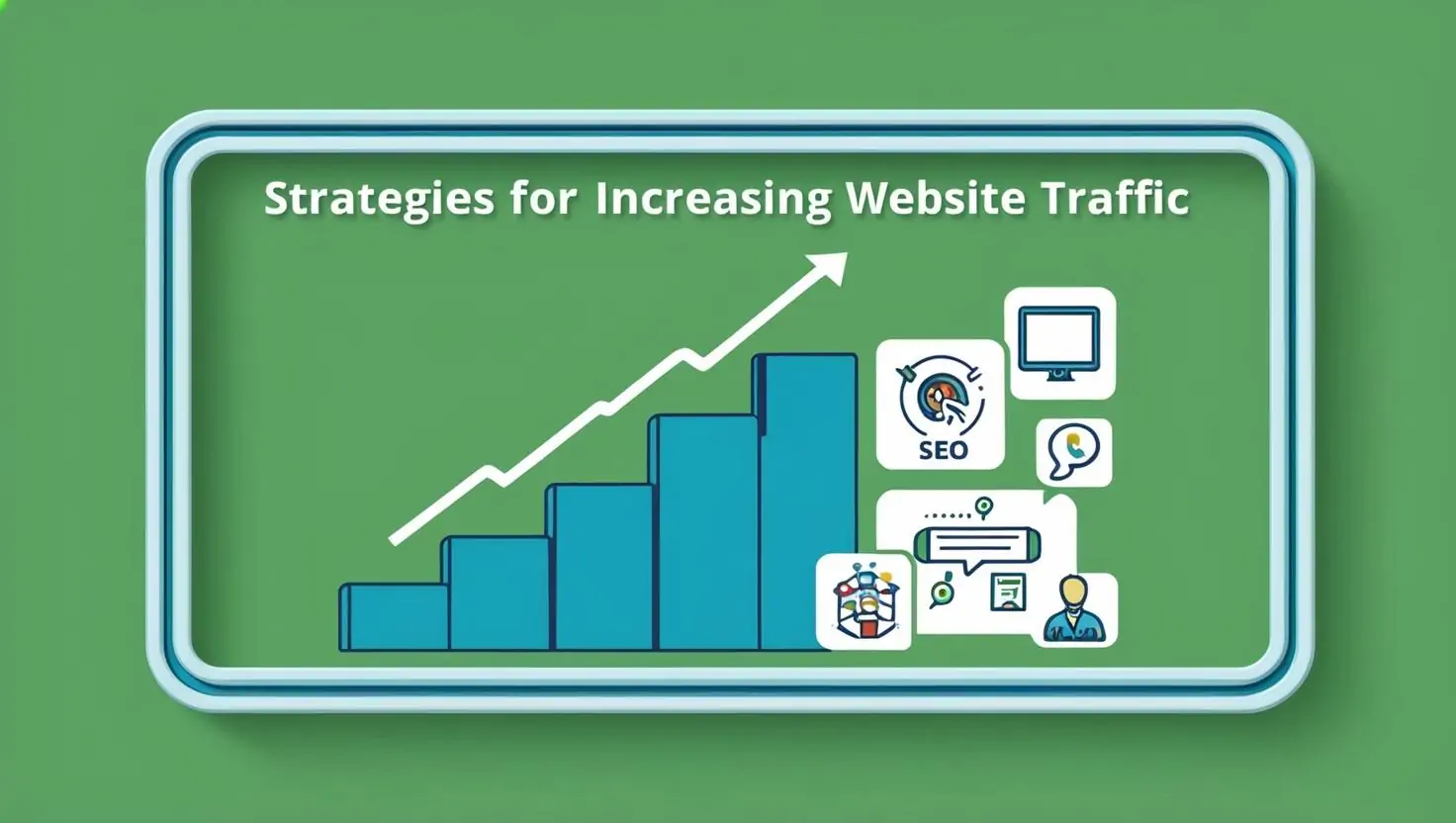 Strategies for Increasing Website Traffic

SEO